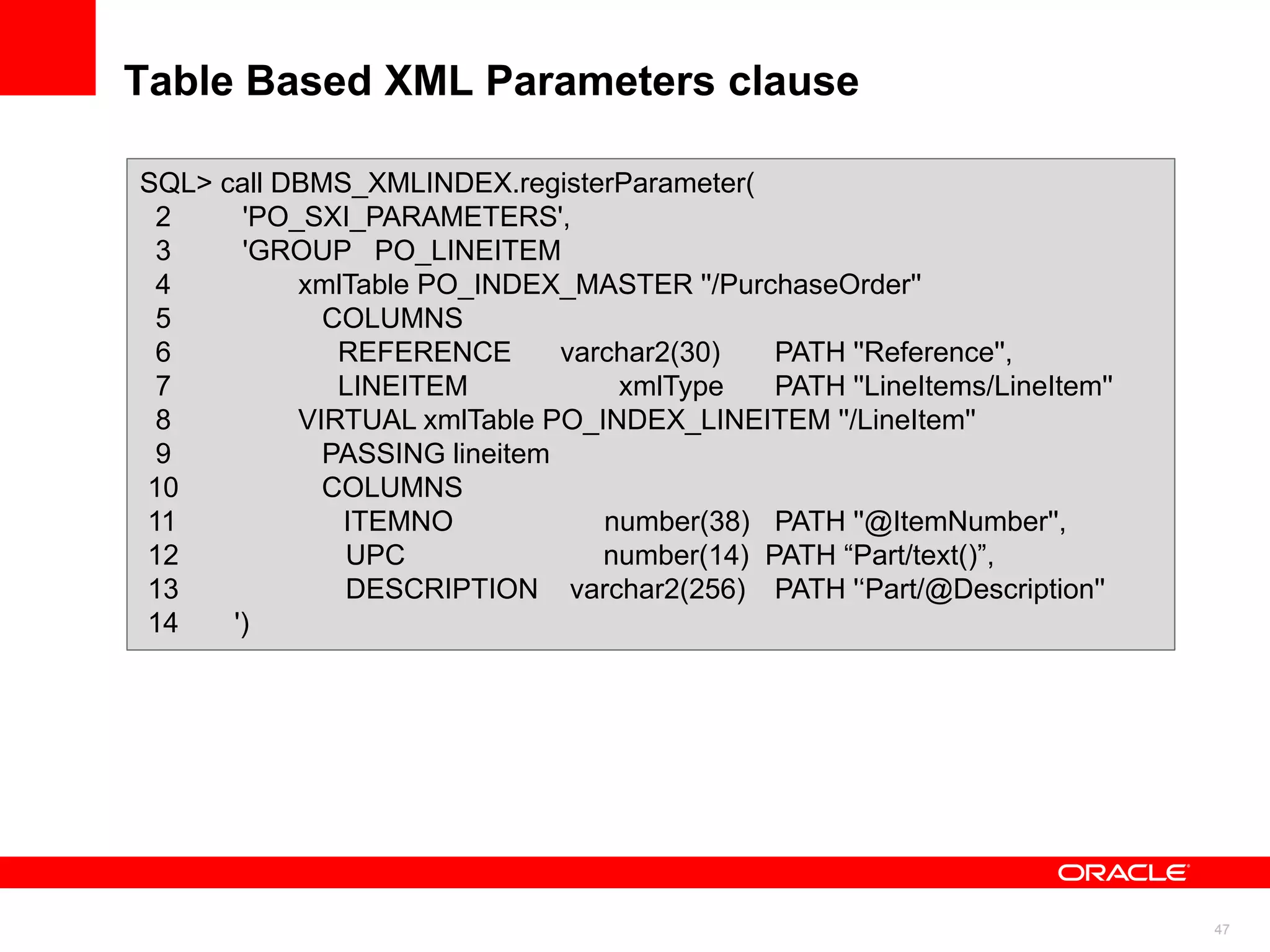 Table Based XML Parameters clause

SQL> call DBMS_XMLINDEX.registerParameter(
2 'PO_SXI_PARAMETERS',
3 'GROUP PO_LINEITEM
4 xmlTable PO_INDEX_MASTER "/PurchaseOrder"
5 COLUMNS
6 REFERENCE varchar2(30) PATH "Reference",
7 LINEITEM xmlType PATH "LineItems/LineItem"
8 VIRTUAL xmlTable PO_INDEX_LINEITEM "/LineItem"
9 PASSING lineitem
10 COLUMNS
11 ITEMNO number(38) PATH "@ItemNumber",
12 UPC number(14) PATH “Part/text()”,
13 DESCRIPTION varchar2(256) PATH "Part/@Description"
14 ')

ORACLE

47